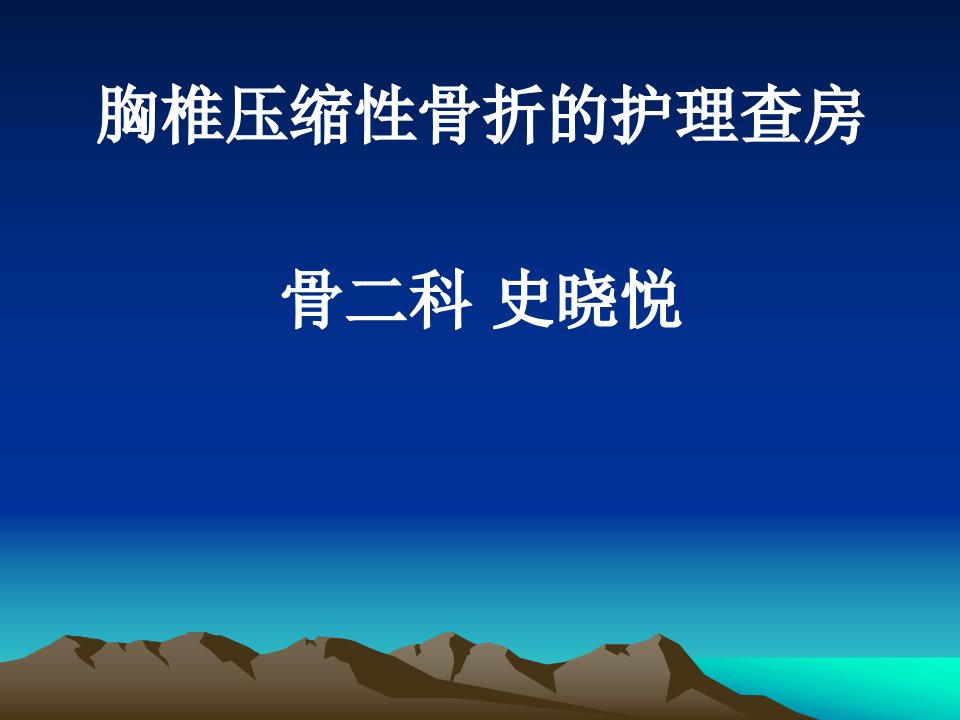 胸椎压缩性骨折的护理查房

骨二科 史晓悦